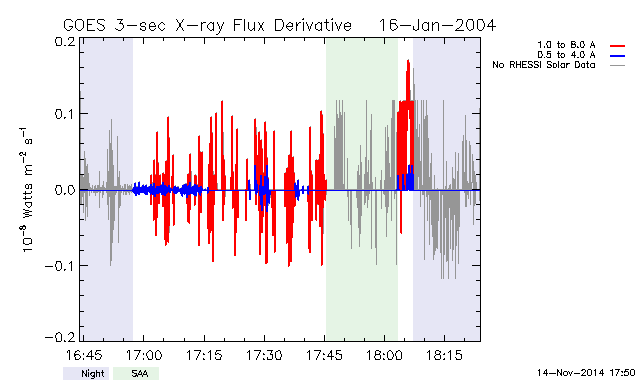 GOES 3-sec X-ray Flux Derivative 16-Jan-2004

1.0 to 8.0 A
0.5 to 4.0 A
No RHESSI Solar Data

$10^{-8}$ Watts $m^{-2}$ $s^{-1}$

0.2
0.1
0.0
-0.1
-0.2

16:45
17:00
17:15
17:30
17:45
18:00
18:15

Night
SAA

14-Nov-2014 17:50